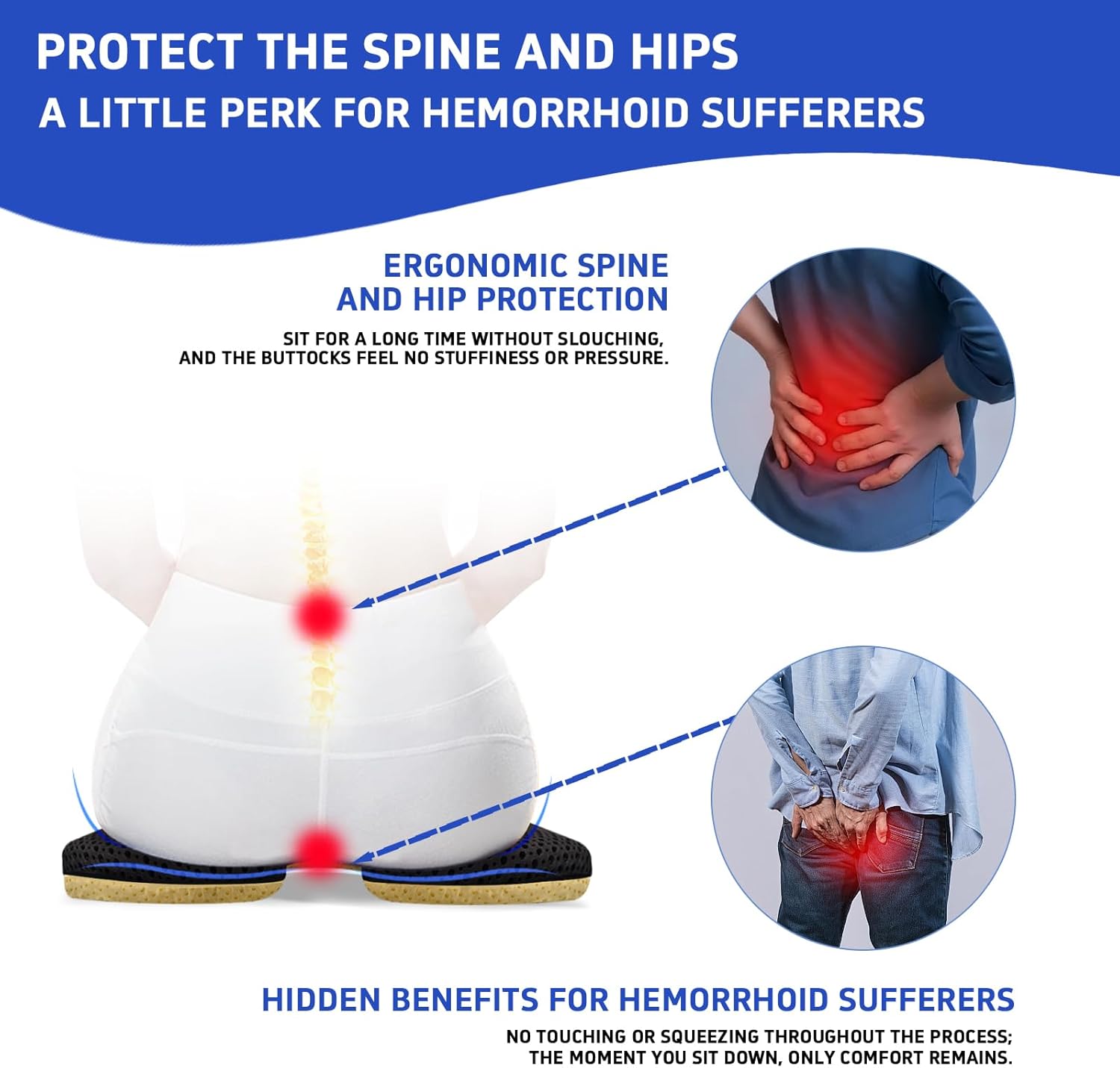 PROTECT THE SPINE AND HIPS
A LITTLE PERK FOR HEMORRHOID SUFFERERS

ERGONOMIC SPINE AND HIP PROTECTION

SIT FOR A LONG TIME WITHOUT SLOUCHING, AND THE BUTTOCKS FEEL NO STUFFINESS OR PRESSURE.

HIDDEN BENEFITS FOR HEMORRHOID SUFFERERS

NO TOUCHING OR SQUEEZING THROUGHOUT THE PROCESS; THE MOMENT YOU SIT DOWN, ONLY COMFORT REMAINS.